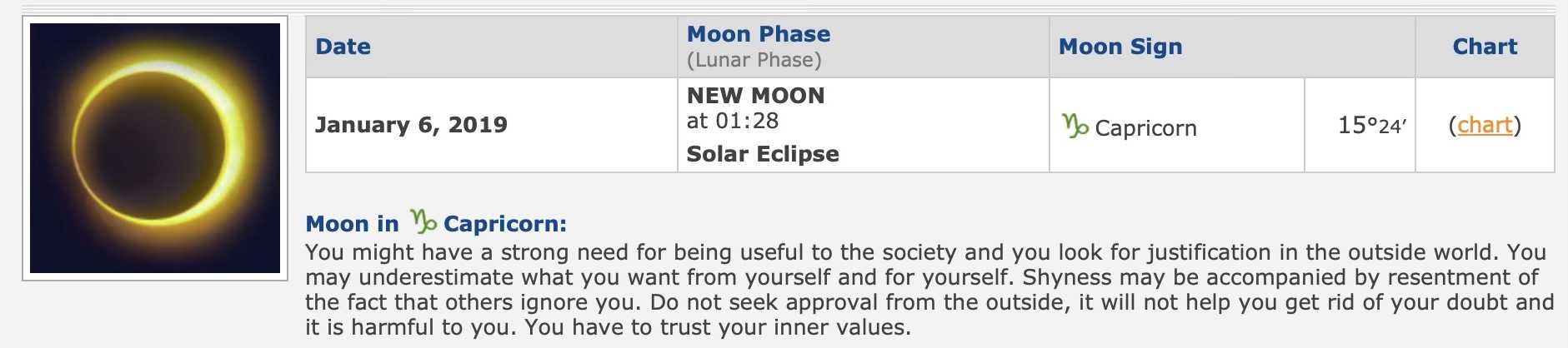 | Date | Moon Phase (Lunar Phase) | Moon Sign | | Chart |
|---|---|---|---|---|
| January 6, 2019 | NEW MOON at 01:28 Solar Eclipse | ♑ Capricorn | 15°24′ | (chart) |

Moon in ♑ Capricorn:
You might have a strong need for being useful to the society and you look for justification in the outside world. You may underestimate what you want from yourself and for yourself. Shyness may be accompanied by resentment of the fact that others ignore you. Do not seek approval from the outside, it will not help you get rid of your doubt and it is harmful to you. You have to trust your inner values.